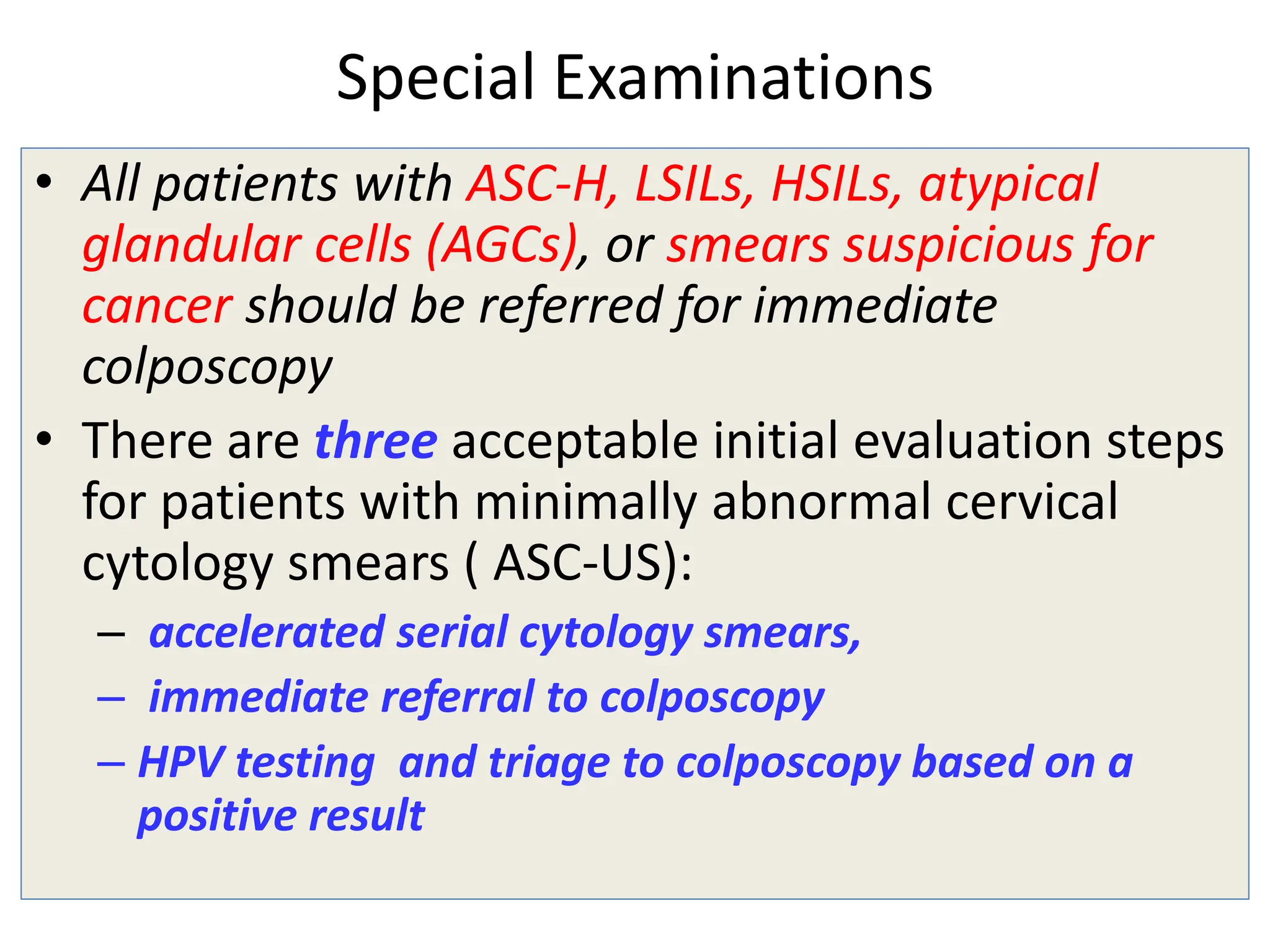 Special Examinations

• All patients with ASC-H, LSILs, HSILs, atypical glandular cells (AGCs), or smears suspicious for cancer should be referred for immediate colposcopy

• There are three acceptable initial evaluation steps for patients with minimally abnormal cervical cytology smears ( ASC-US):

– accelerated serial cytology smears,

– immediate referral to colposcopy

– HPV testing and triage to colposcopy based on a positive result